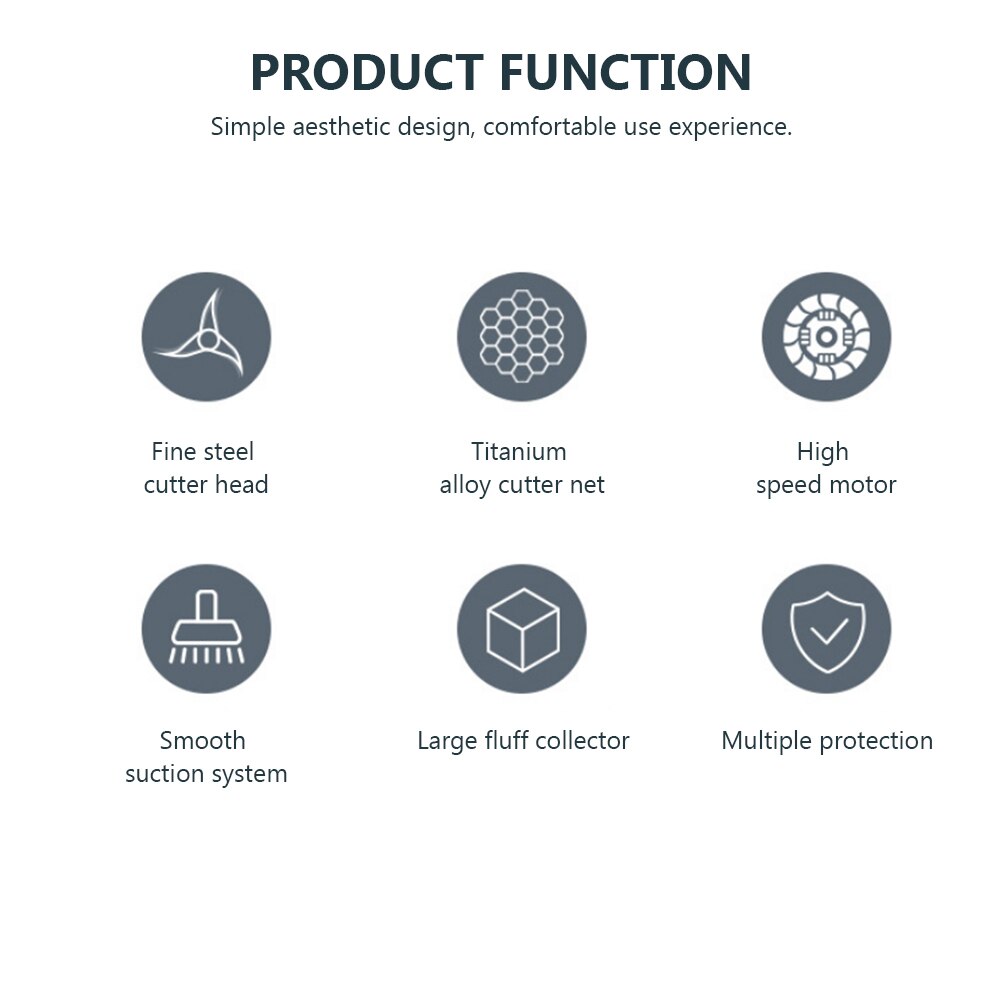 PRODUCT FUNCTION

Simple aesthetic design, comfortable use experience.

Fine steel cutter head

Titanium alloy cutter net

High speed motor

Smooth suction system

Large fluff collector

Multiple protection